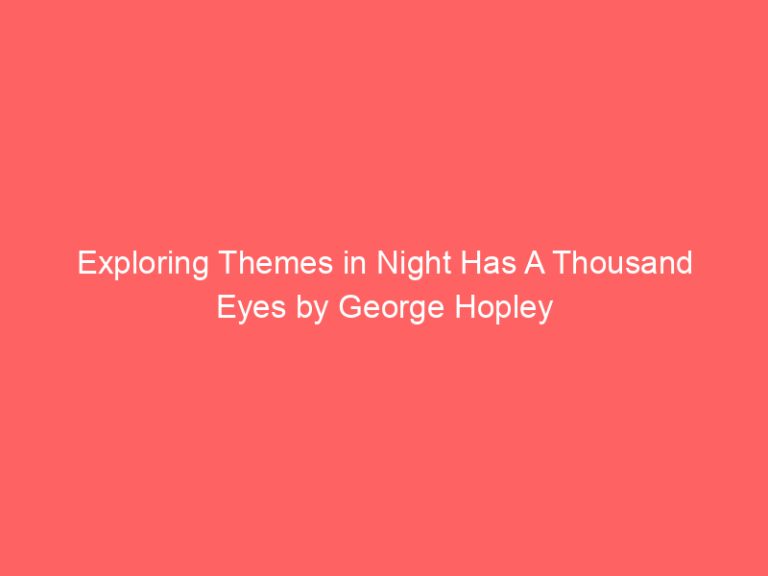 Exploring Themes in Night Has A Thousand Eyes by George Hopley